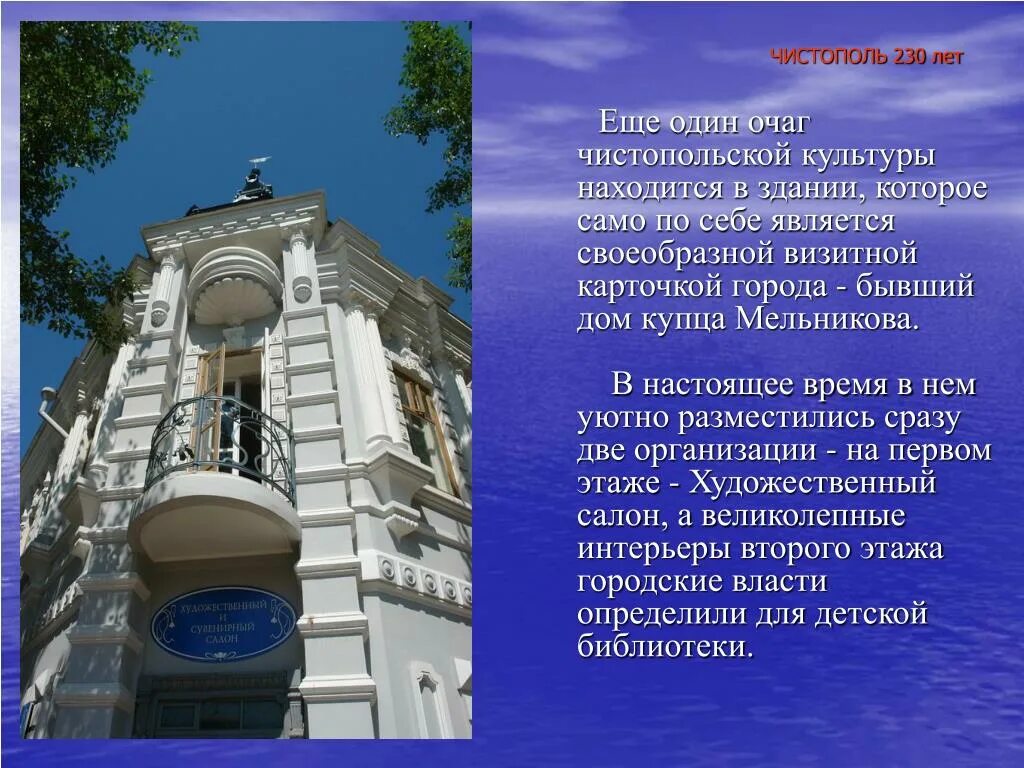 ЧИСТОПОЛЬ 230 лет

Еще один очаг чистопольской культуры находится в здании, которое само по себе является своеобразной визитной карточкой города - бывший дом купца Мельникова.

В настоящее время в нем уютно разместились сразу две организации - на первом этаже - Художественный салон, а великолепные интерьеры второго этажа городские власти определили для детской библиотеки.

Художественный и сувенирный салон